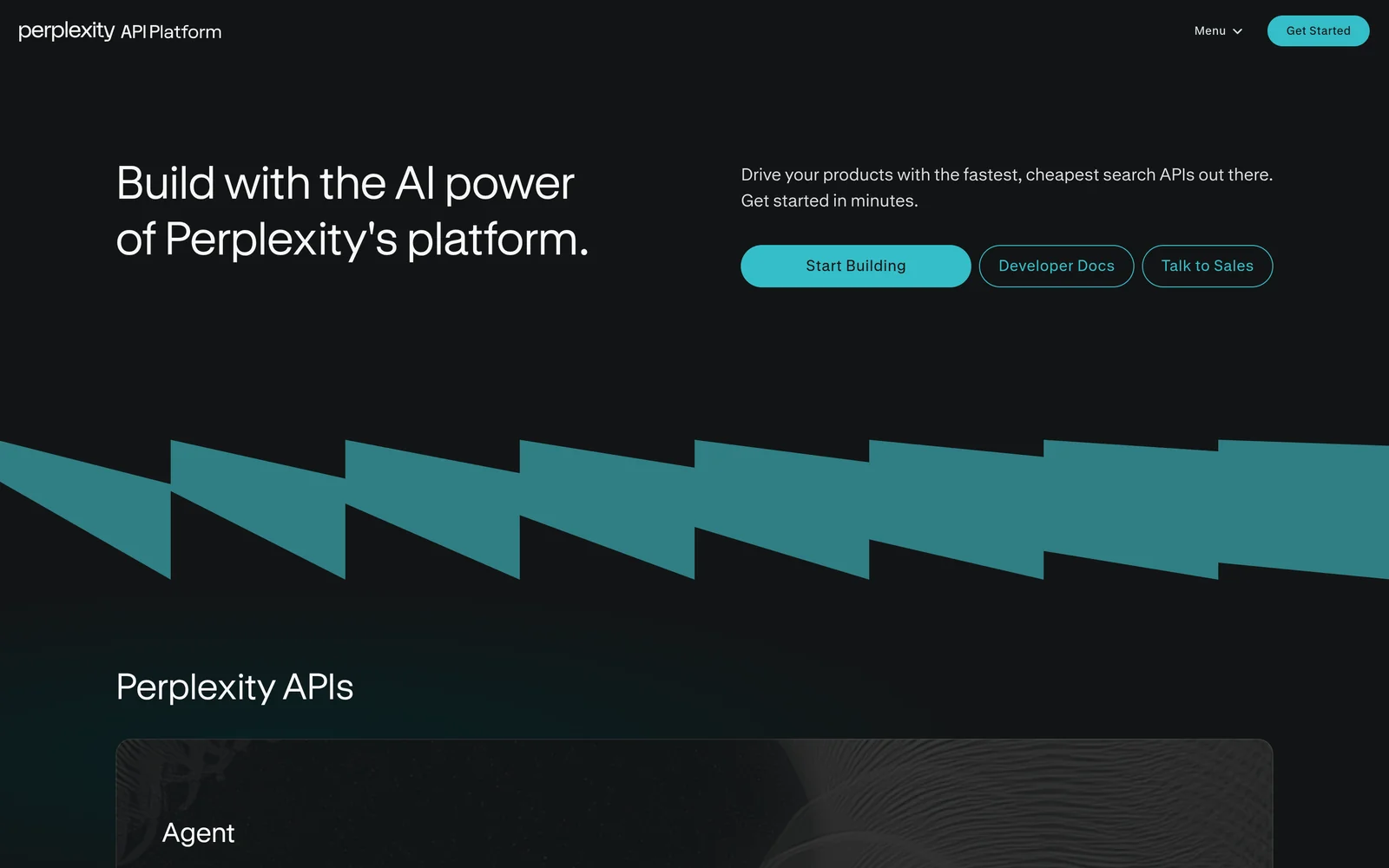 perplexity API Platform

Menu

Get Started

Build with the AI power of Perplexity's platform.

Drive your products with the fastest, cheapest search APIs out there. Get started in minutes.

Start Building

Developer Docs

Talk to Sales

Perplexity APIs

Agent